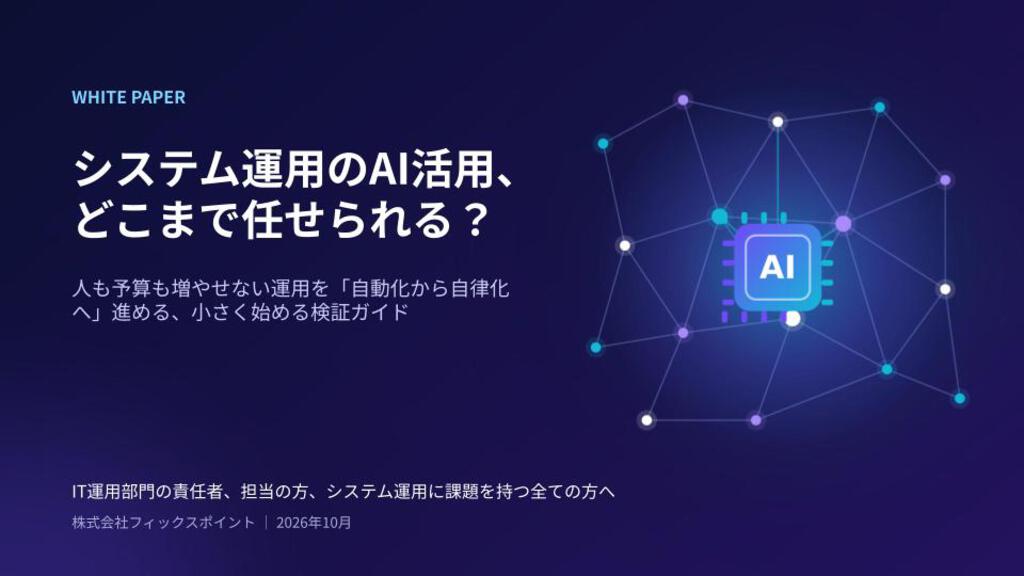 WHITE PAPER

システム運用のAI活用、
どこまで任せられる？

人も予算も増やせない運用を「自動化から自律化へ」進める、小さく始める検証ガイド

AI

IT運用部門の責任者、担当の方、システム運用に課題を持つ全ての方へ

株式会社フィックスポイント | 2026年10月